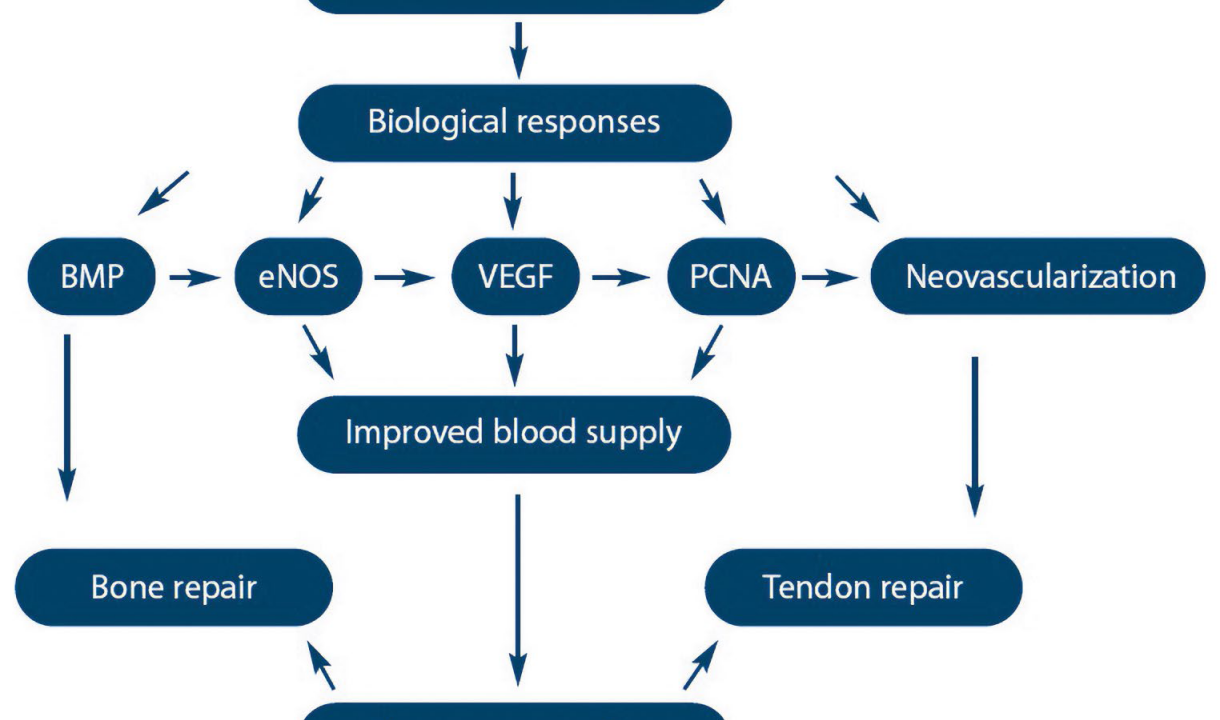 Biological responses

BMP

eNOS

VEGF

PCNA

Neovascularization

Improved blood supply

Bone repair

Tendon repair